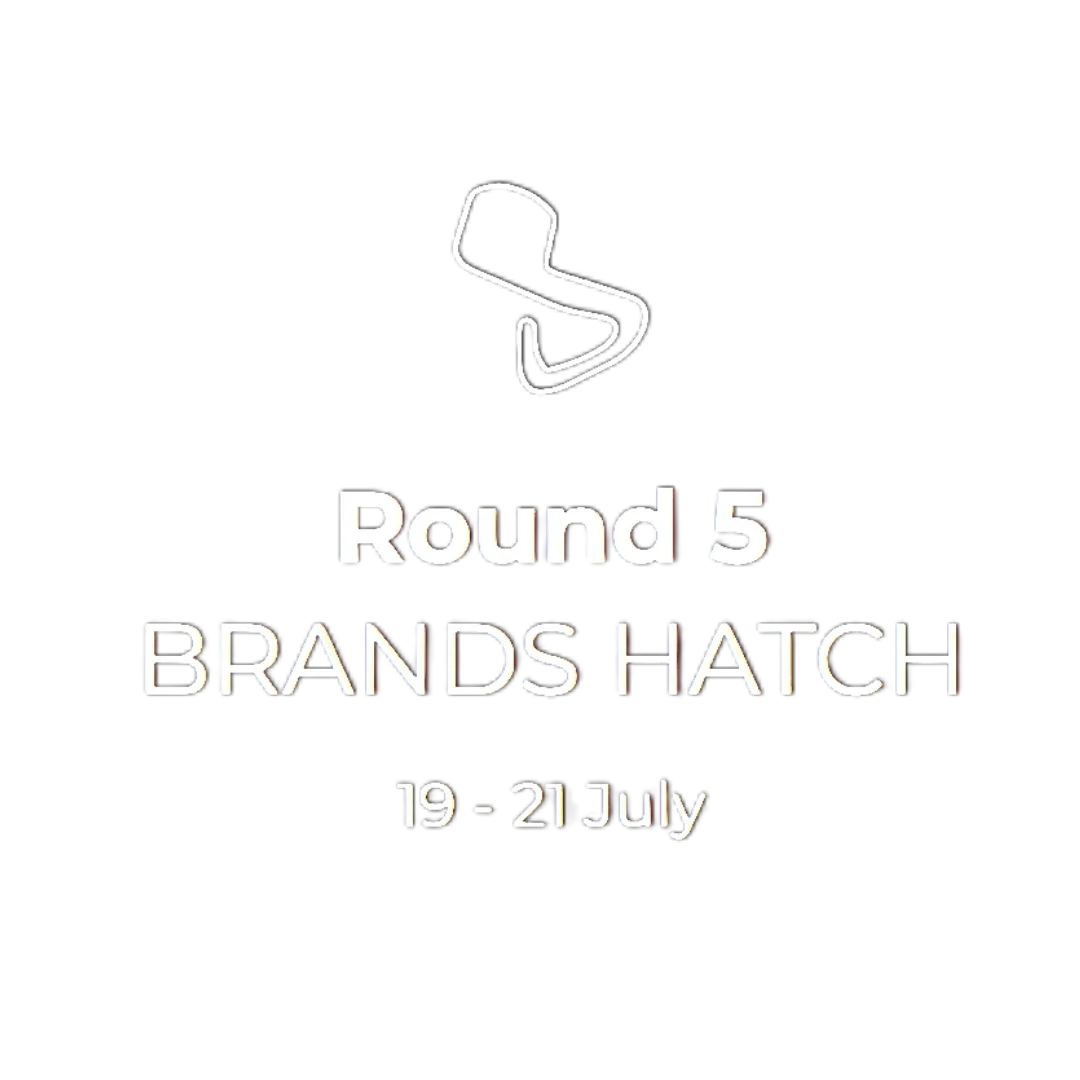 Round 5
BRANDS HATCH

19 - 21 July